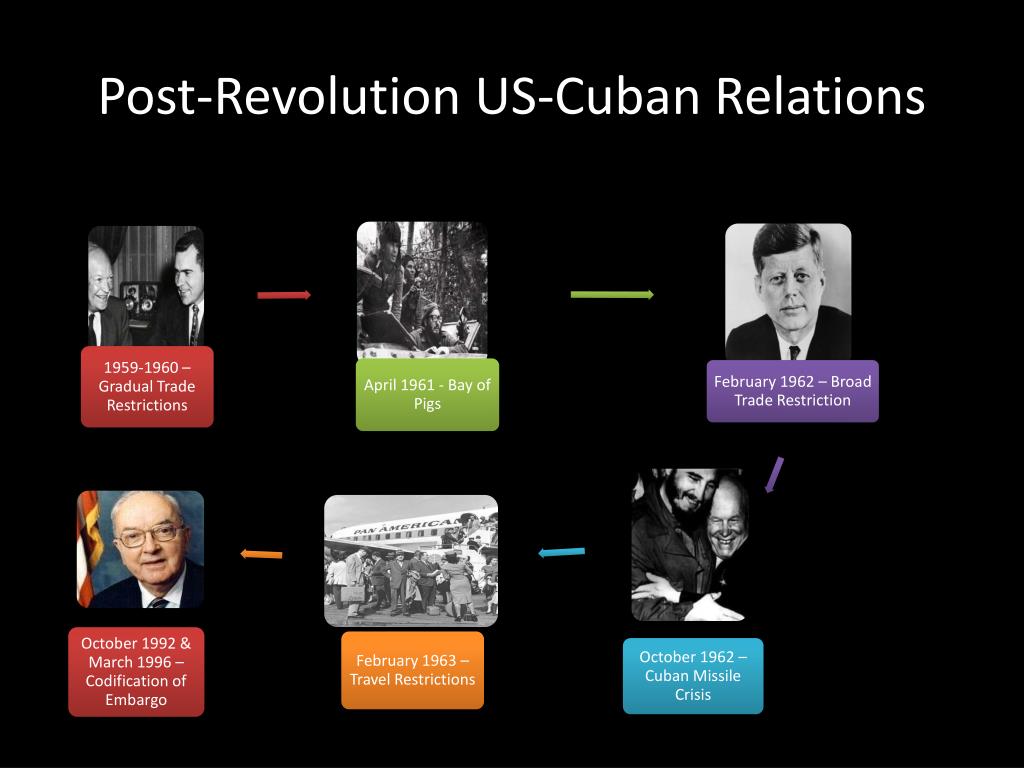 Post-Revolution US-Cuban Relations

1959-1960 – Gradual Trade Restrictions

April 1961 - Bay of Pigs

February 1962 – Broad Trade Restriction

October 1962 – Cuban Missile Crisis

PAN AMERICA

February 1963 – Travel Restrictions

October 1992 & March 1996 – Codification of Embargo